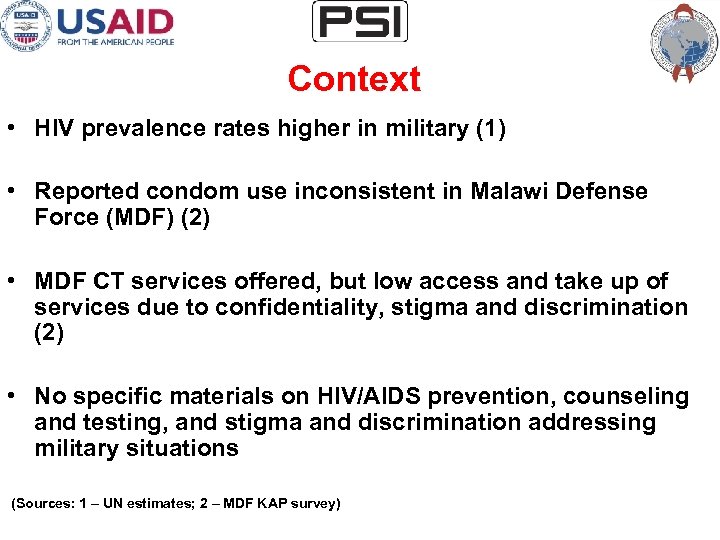 USAID
FROM THE AMERICAN PEOPLE

PSI

Context

• HIV prevalence rates higher in military (1)

• Reported condom use inconsistent in Malawi Defense Force (MDF) (2)

• MDF CT services offered, but low access and take up of services due to confidentiality, stigma and discrimination (2)

• No specific materials on HIV/AIDS prevention, counseling and testing, and stigma and discrimination addressing military situations

(Sources: 1 – UN estimates; 2 – MDF KAP survey)